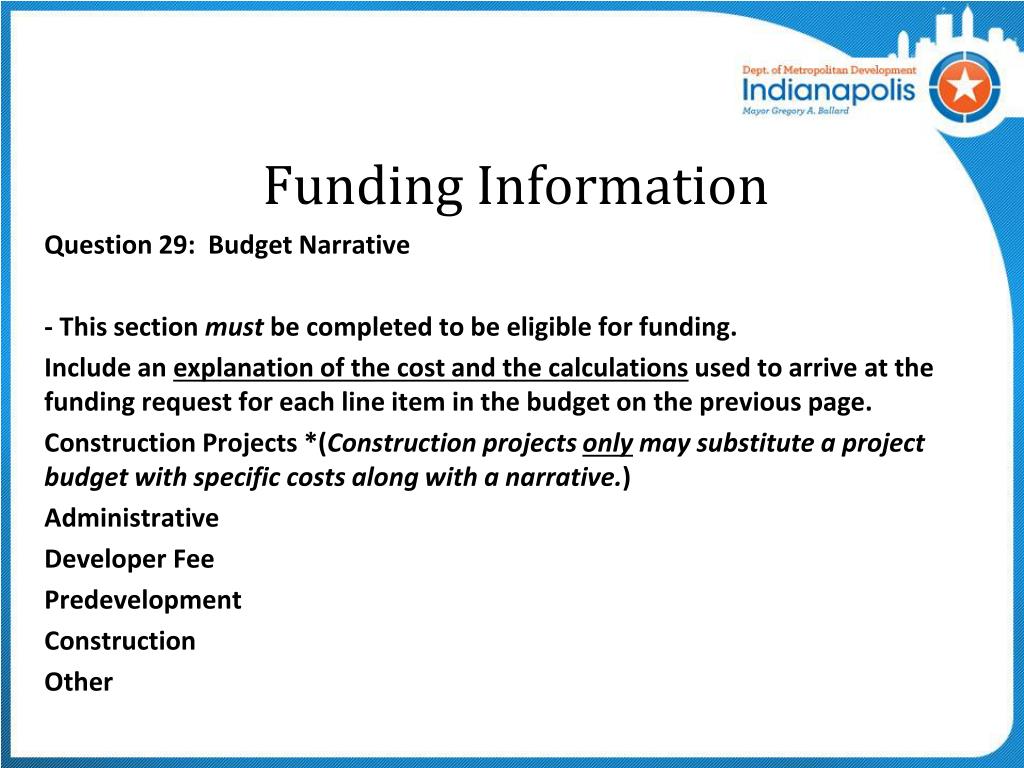 Dept. of Metropolitan Development
Indianapolis
Mayor Gregory A. Ballard

Funding Information

Question 29: Budget Narrative

- This section must be completed to be eligible for funding.

Include an explanation of the cost and the calculations used to arrive at the funding request for each line item in the budget on the previous page.

Construction Projects *(Construction projects only may substitute a project budget with specific costs along with a narrative.)

Administrative

Developer Fee

Predevelopment

Construction

Other